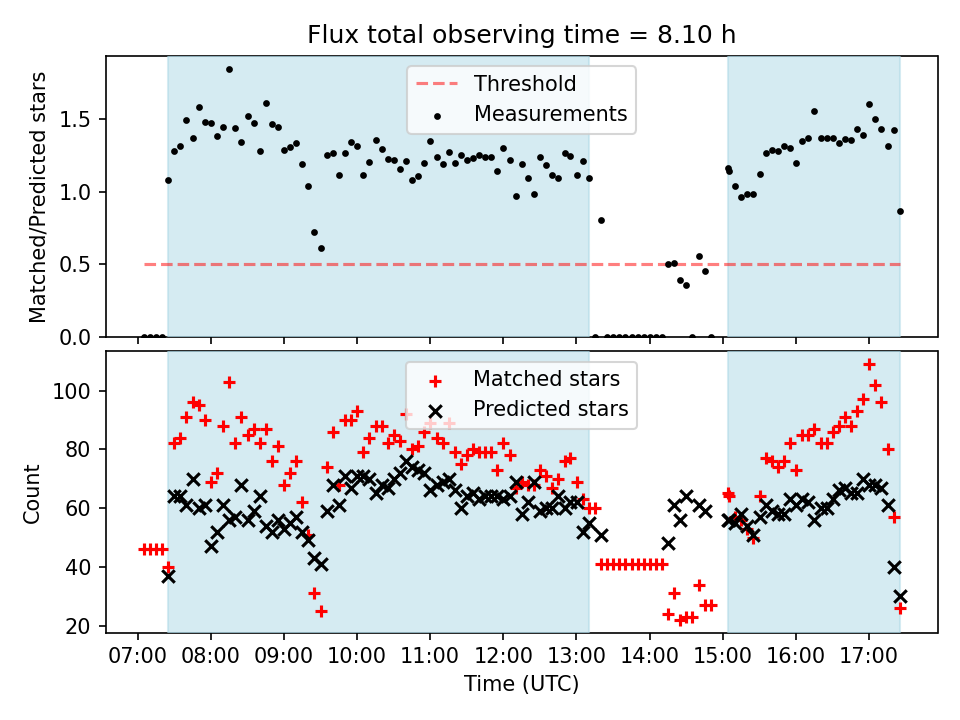 Flux total observing time = 8.10 h

Threshold
Measurements

Matched/Predicted stars

1.5
1.0
0.5
0.0

Matched stars
Predicted stars

Count

100
80
60
40
20

07:00 08:00 09:00 10:00 11:00 12:00 13:00 14:00 15:00 16:00 17:00

Time (UTC)